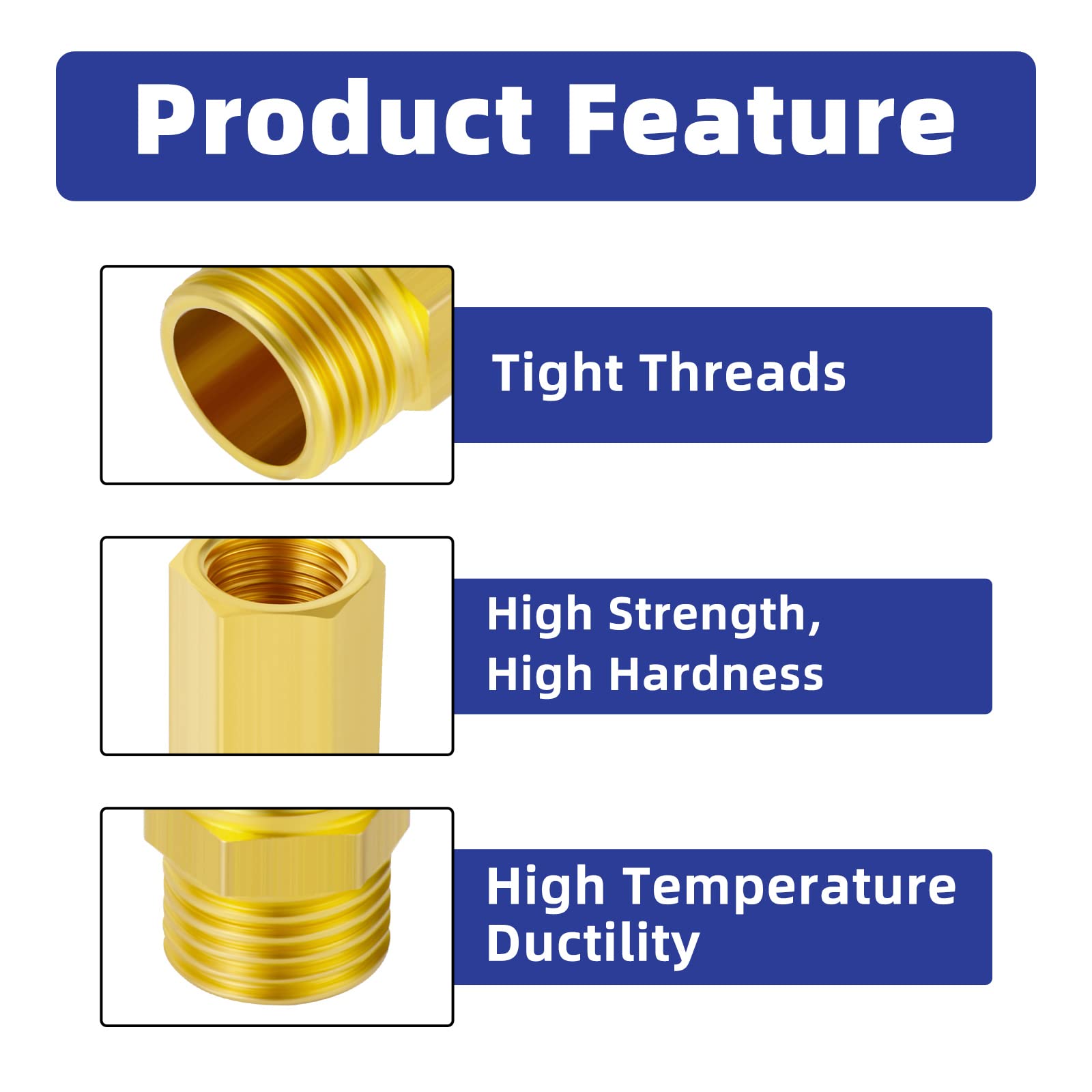 Product Feature

Tight Threads

High Strength,
High Hardness

High Temperature
Ductility